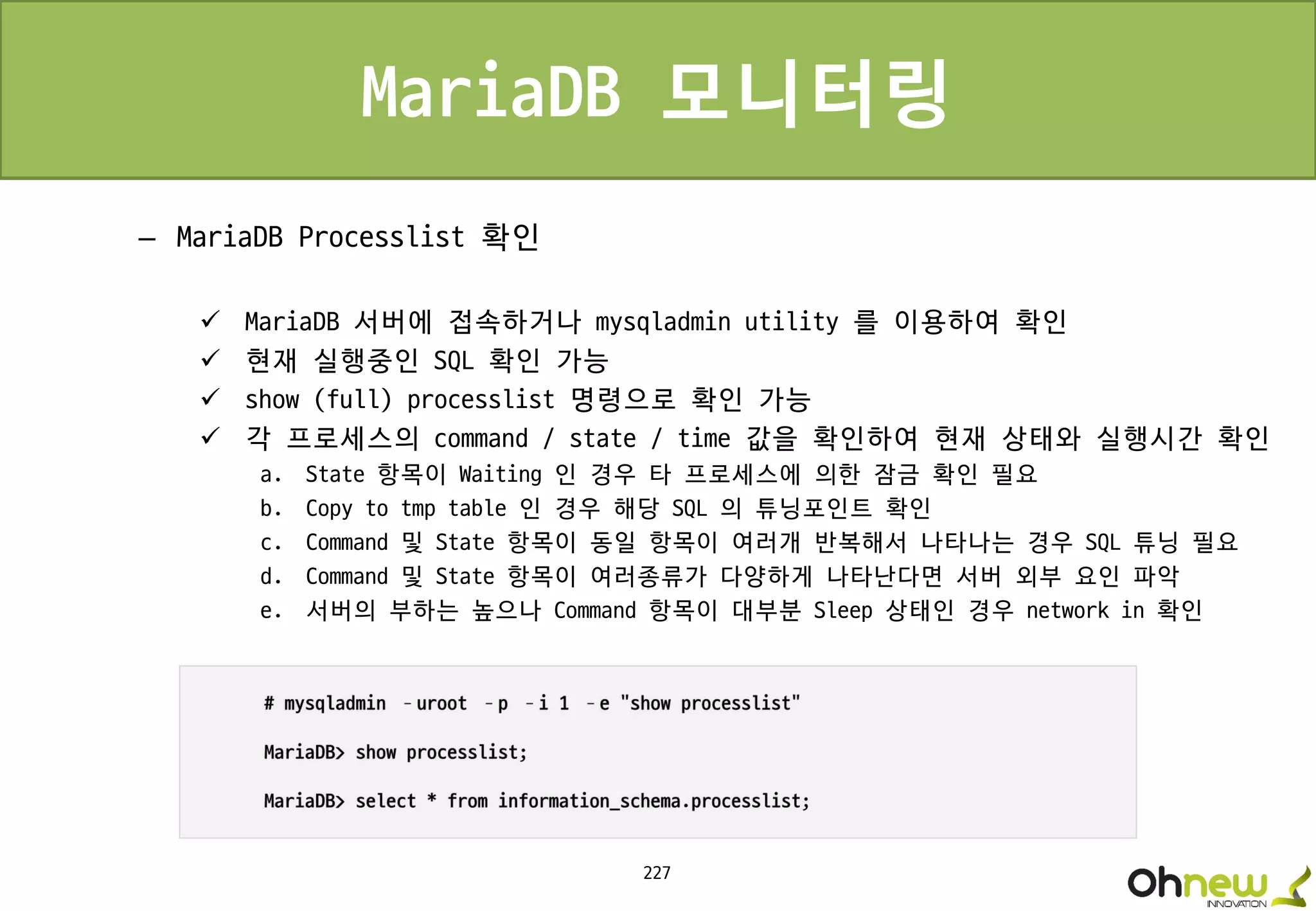 MariaDB 모니터링

– MariaDB Processlist 확인

✓ MariaDB 서버에 접속하거나 mysqladmin utility 를 이용하여 확인
✓ 현재 실행중인 SQL 확인 가능
✓ show (full) processlist 명령으로 확인 가능
✓ 각 프로세스의 command / state / time 값을 확인하여 현재 상태와 실행시간 확인
a. State 항목이 Waiting 인 경우 타 프로세스에 의한 잠금 확인 필요
b. Copy to tmp table 인 경우 해당 SQL 의 튜닝포인트 확인
c. Command 및 State 항목이 동일 항목이 여러개 반복해서 나타나는 경우 SQL 튜닝 필요
d. Command 및 State 항목이 여러종류가 다양하게 나타난다면 서버 외부 요인 파악
e. 서버의 부하는 높으나 Command 항목이 대부분 Sleep 상태인 경우 network in 확인

# mysqladmin -uroot -p -i 1 -e "show processlist"

MariaDB> show processlist;

MariaDB> select * from information_schema.processlist;

227

Ohnew INNOVATION